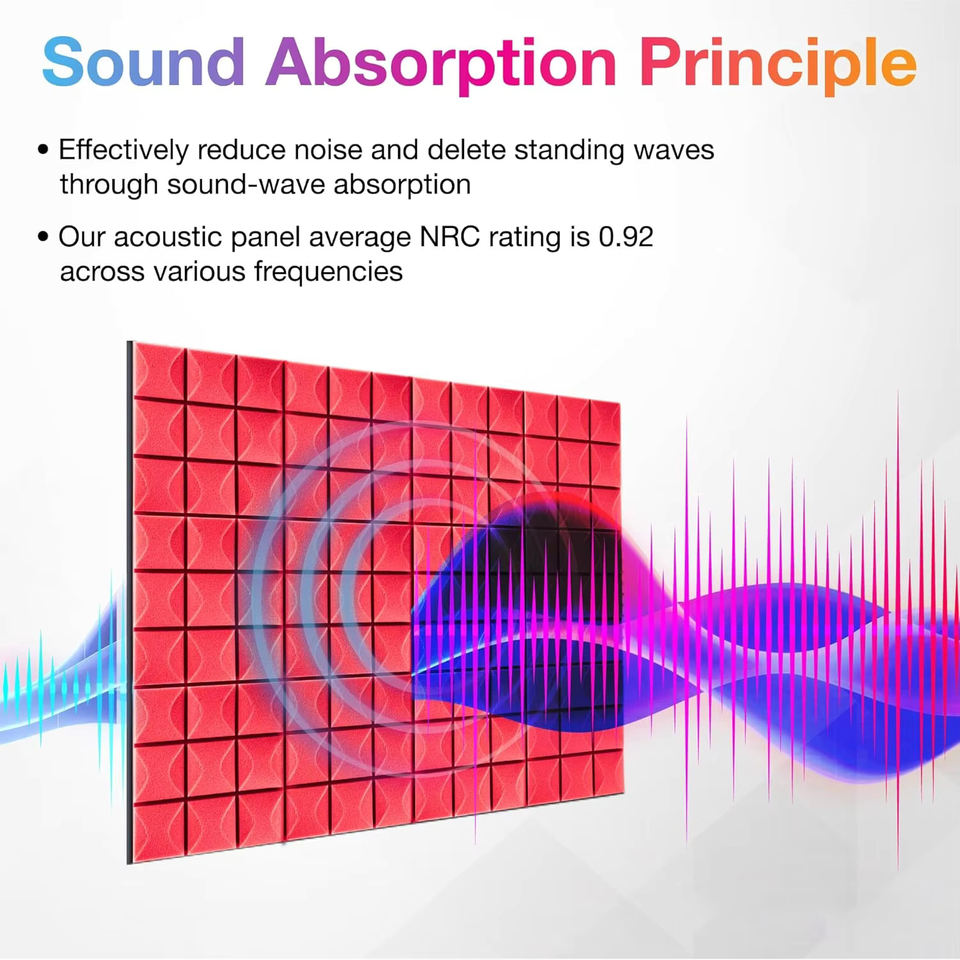 Sound Absorption Principle

• Effectively reduce noise and delete standing waves through sound-wave absorption

• Our acoustic panel average NRC rating is 0.92 across various frequencies